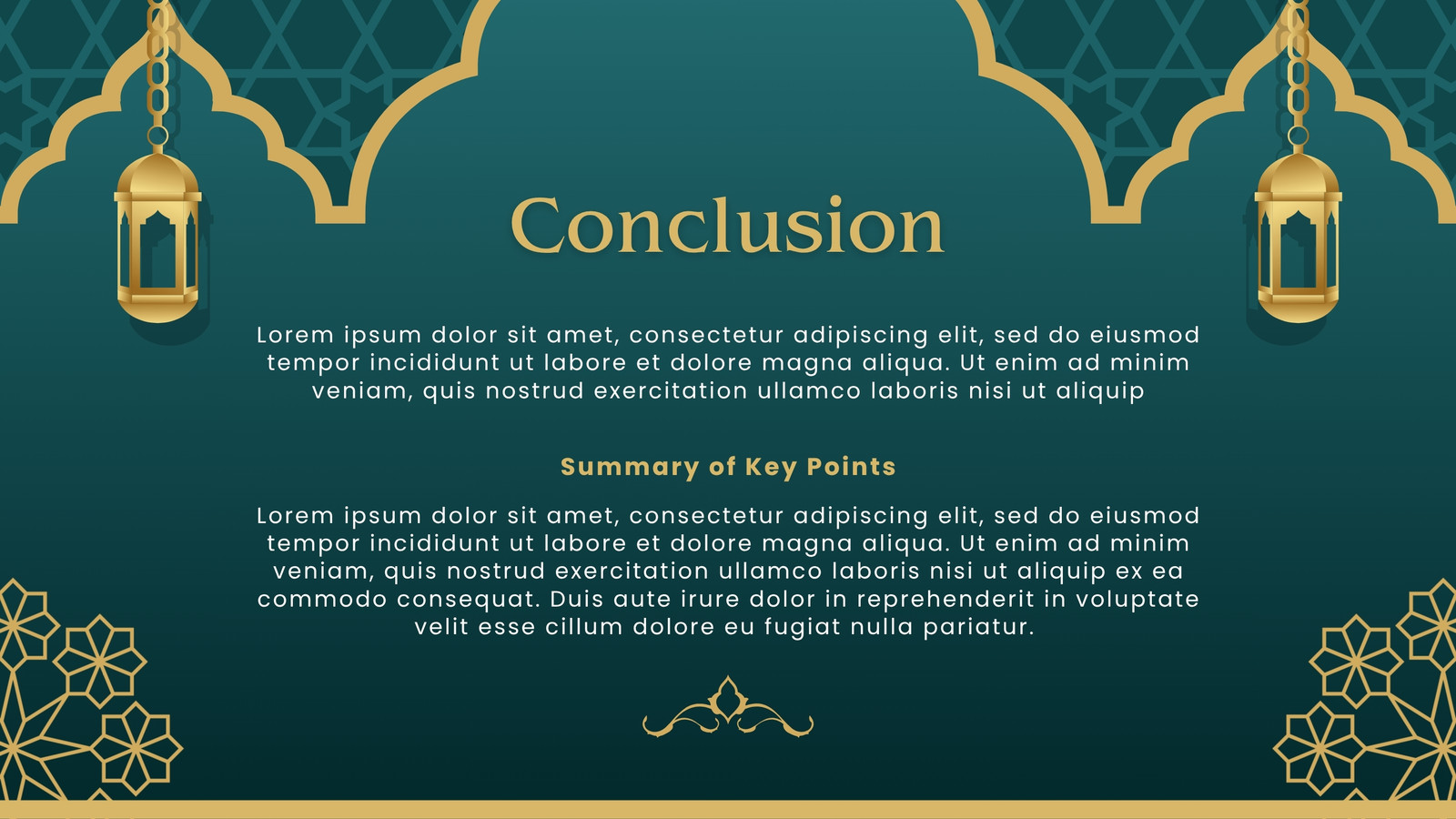 Conclusion

Lorem ipsum dolor sit amet, consectetur adipiscing elit, sed do eiusmod tempor incididunt ut labore et dolore magna aliqua. Ut enim ad minim veniam, quis nostrud exercitation ullamco laboris nisi ut aliquip

Summary of Key Points

Lorem ipsum dolor sit amet, consectetur adipiscing elit, sed do eiusmod tempor incididunt ut labore et dolore magna aliqua. Ut enim ad minim veniam, quis nostrud exercitation ullamco laboris nisi ut aliquip ex ea commodo consequat. Duis aute irure dolor in reprehenderit in voluptate velit esse cillum dolore eu fugiat nulla pariatur.